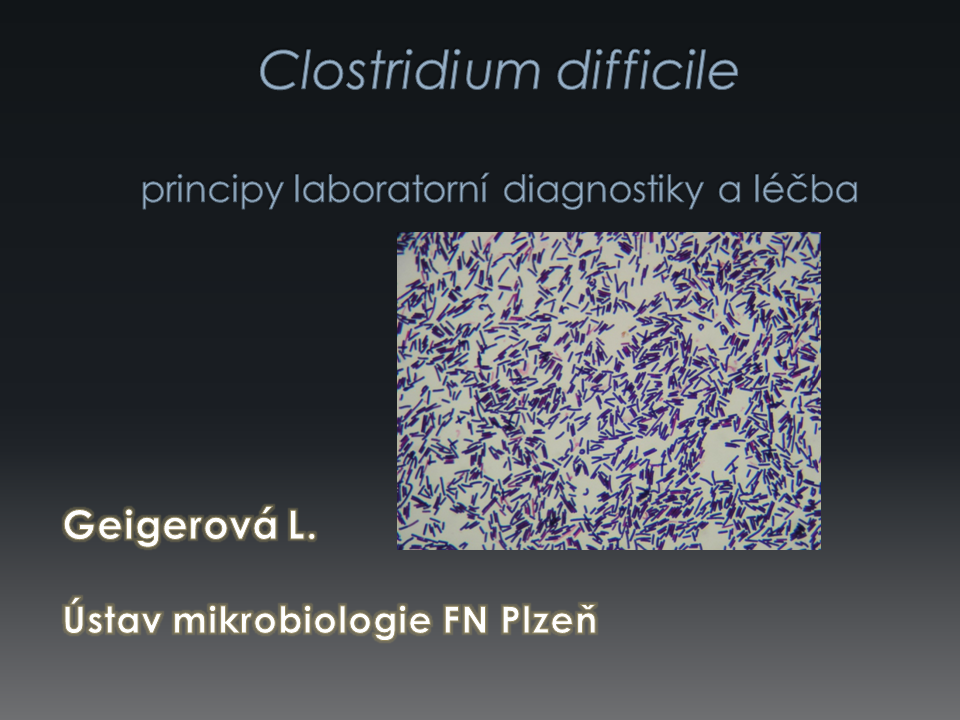 Clostridium difficile

principy laboratorní diagnostiky a léčba

Geigerová L.

Ústav mikrobiologie FN Plzeň